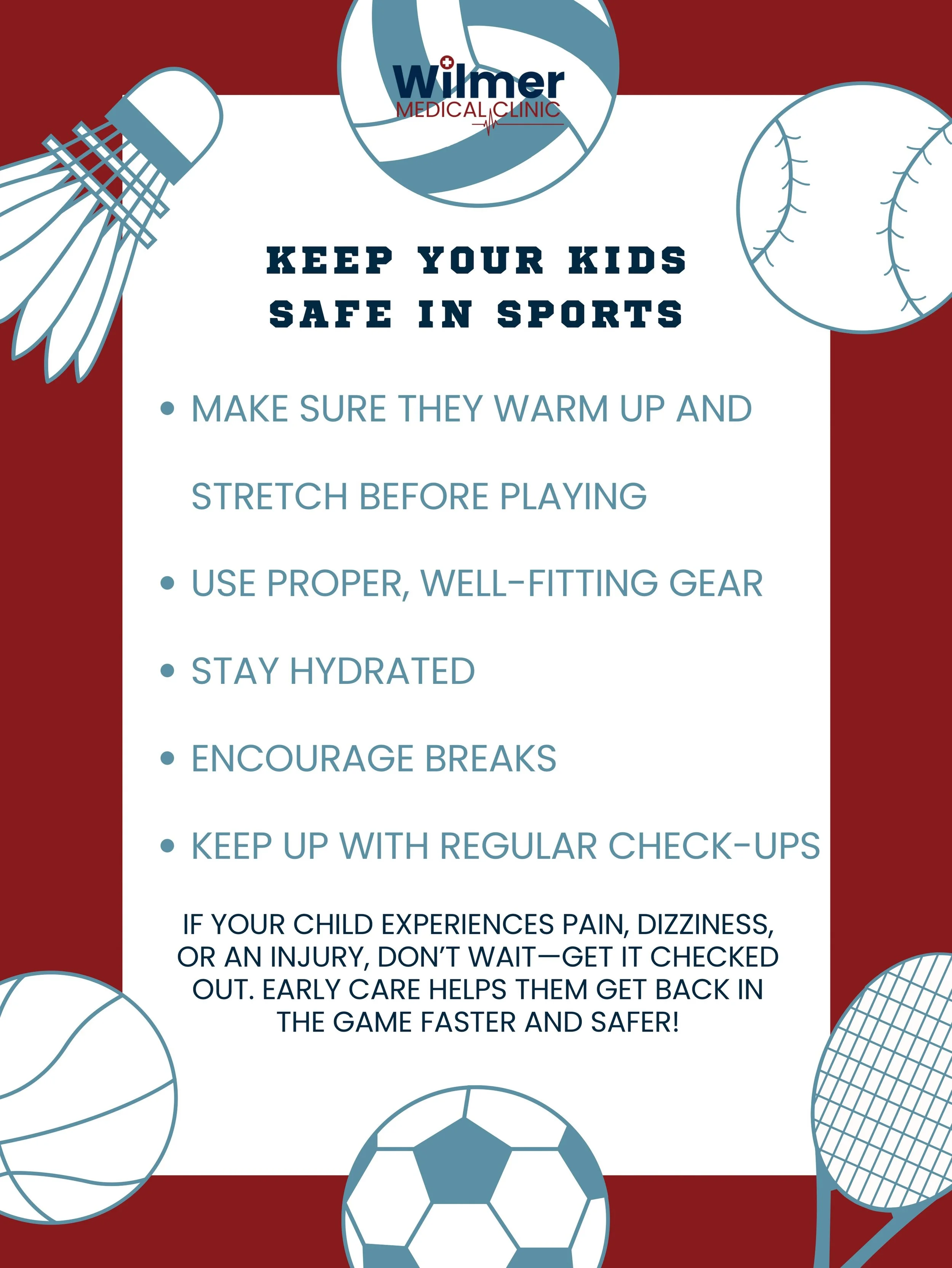 Wilmer
MEDICAL CLINIC

KEEP YOUR KIDS SAFE IN SPORTS

• MAKE SURE THEY WARM UP AND STRETCH BEFORE PLAYING

• USE PROPER, WELL-FITTING GEAR

• STAY HYDRATED

• ENCOURAGE BREAKS

• KEEP UP WITH REGULAR CHECK-UPS

IF YOUR CHILD EXPERIENCES PAIN, DIZZINESS, OR AN INJURY, DON'T WAIT—GET IT CHECKED OUT. EARLY CARE HELPS THEM GET BACK IN THE GAME FASTER AND SAFER!